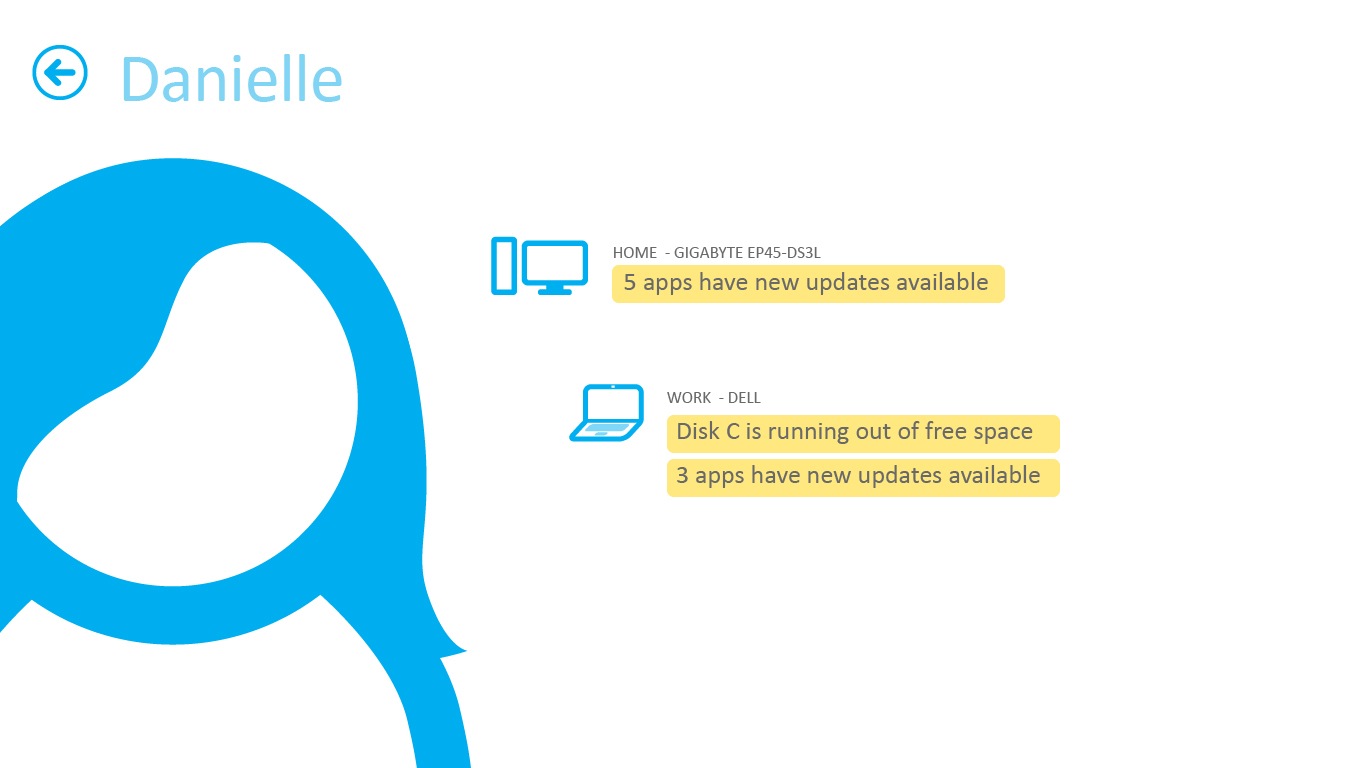 Danielle

HOME - GIGABYTE EP45-DS3L
5 apps have new updates available

WORK - DELL
Disk C is running out of free space
3 apps have new updates available